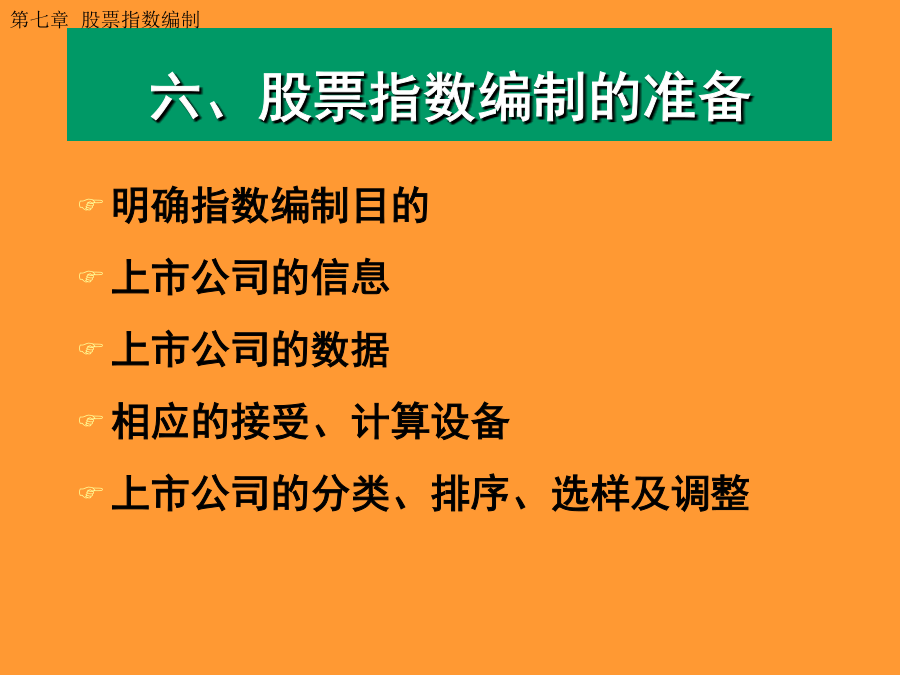 第七章 股票指数编制

六、股票指数编制的准备

☞ 明确指数编制目的

☞ 上市公司的信息

☞ 上市公司的数据

☞ 相应的接受、计算设备

☞ 上市公司的分类、排序、选样及调整